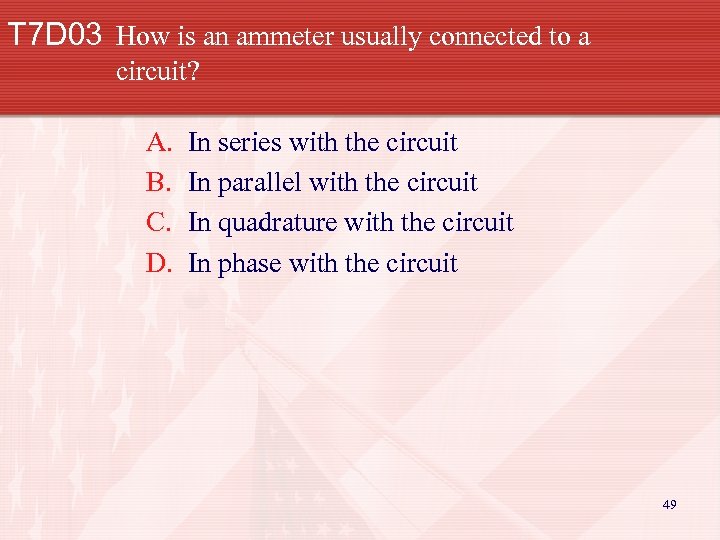 T7D03 How is an ammeter usually connected to a circuit?

A. In series with the circuit
B. In parallel with the circuit
C. In quadrature with the circuit
D. In phase with the circuit

49